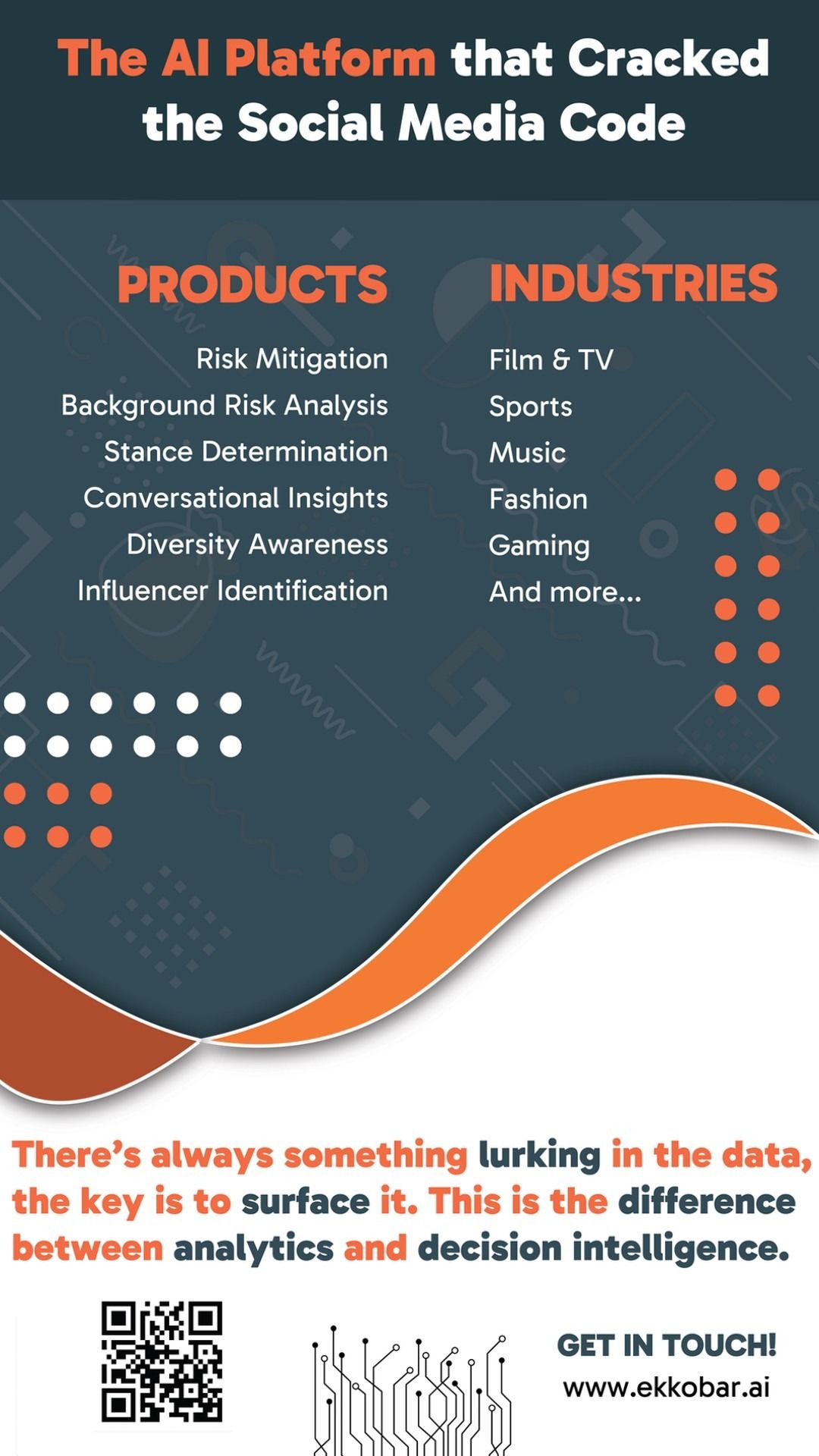 The AI Platform that Cracked the Social Media Code

PRODUCTS

Risk Mitigation
Background Risk Analysis
Stance Determination
Conversational Insights
Diversity Awareness
Influencer Identification

INDUSTRIES

Film & TV
Sports
Music
Fashion
Gaming
And more...

There's always something lurking in the data, the key is to surface it. This is the difference between analytics and decision intelligence.

GET IN TOUCH!
www.ekkobar.ai